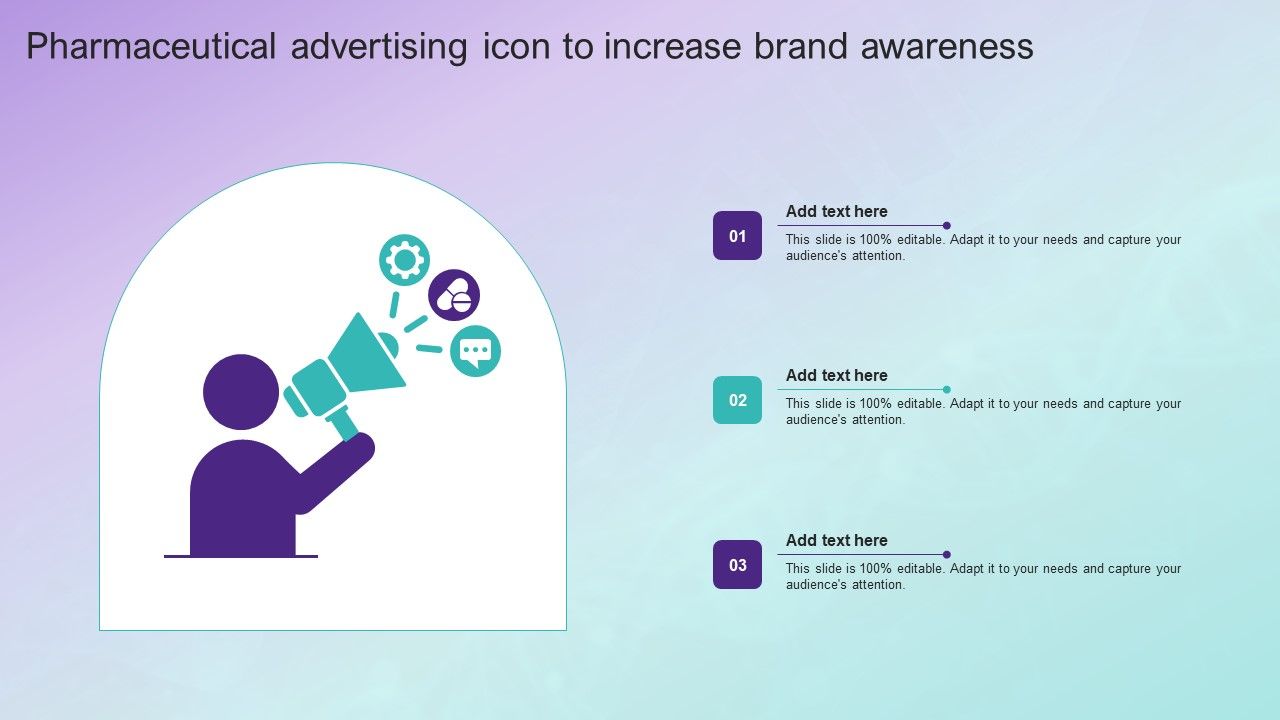 Pharmaceutical advertising icon to increase brand awareness

01

Add text here

This slide is 100% editable. Adapt it to your needs and capture your audience's attention.

02

Add text here

This slide is 100% editable. Adapt it to your needs and capture your audience's attention.

03

Add text here

This slide is 100% editable. Adapt it to your needs and capture your audience's attention.